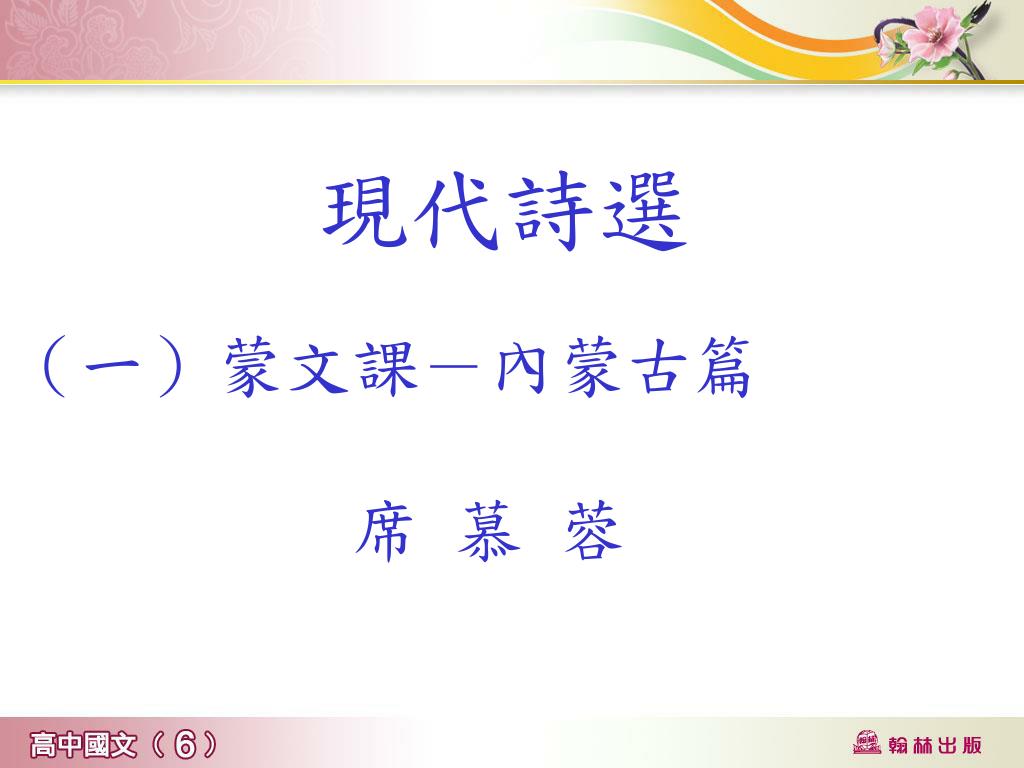 現代詩選

（一）蒙文課－內蒙古篇

席 慕 蓉

高中國文（6）

翰林出版